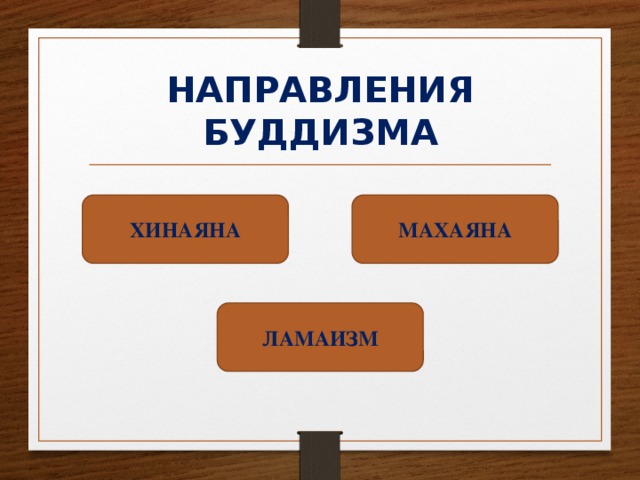 НАПРАВЛЕНИЯ БУДДИЗМА

ХИНАЯНА

МАХАЯНА

ЛАМАИЗМ